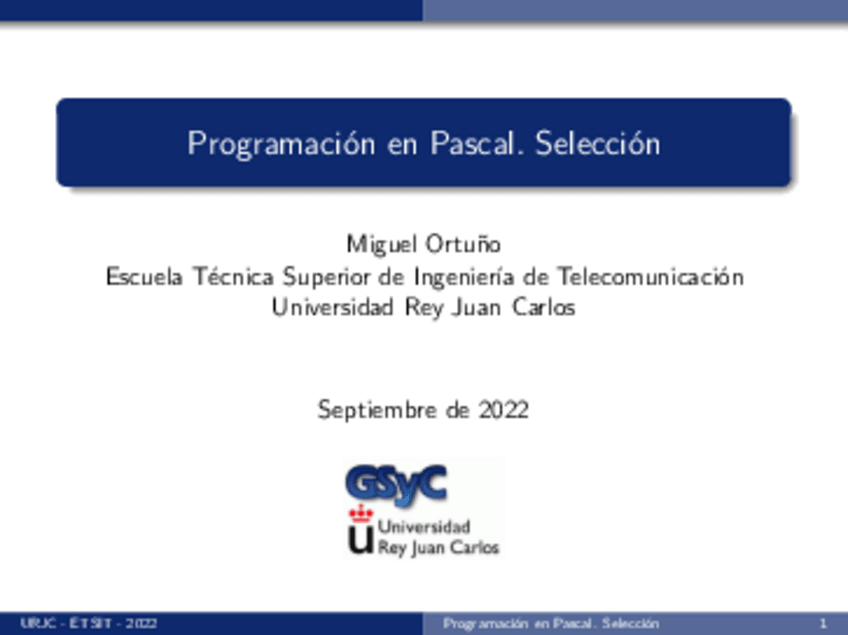 Programación en Pascal. Selección

Miguel Ortuño
Escuela Técnica Superior de Ingeniería de Telecomunicación
Universidad Rey Juan Carlos

Septiembre de 2022

GSyC

Universidad
Rey Juan Carlos

URJC - ETSIT - 2022

Programación en Pascal. Selección

1